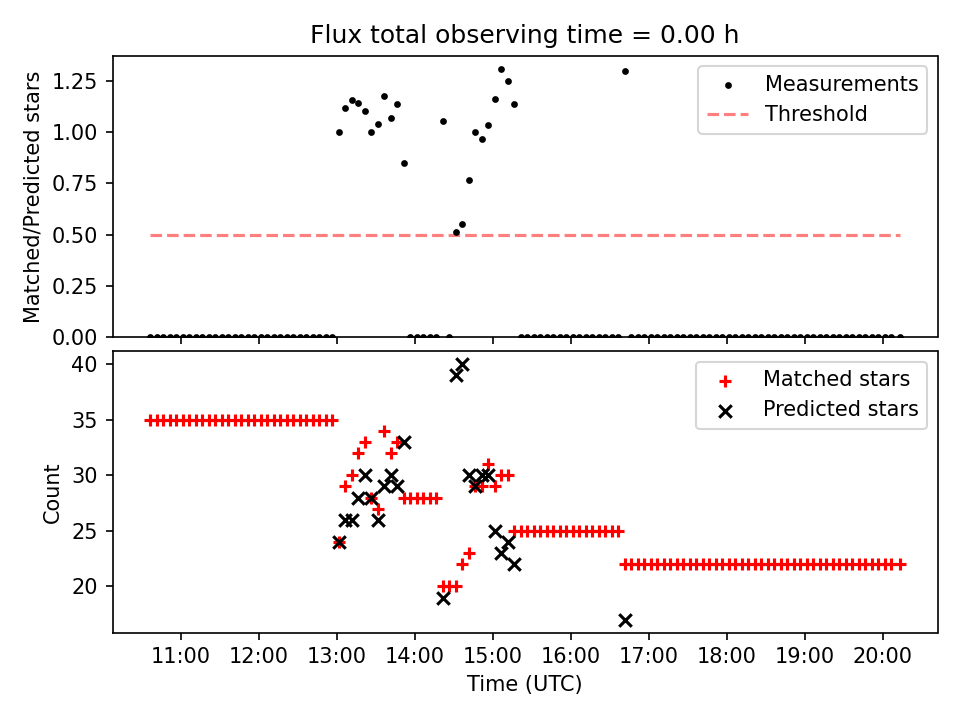 Flux total observing time = 0.00 h

Matched/Predicted stars

1.25
1.00
0.75
0.50
0.25
0.00

Measurements
Threshold

Count

40
35
30
25
20

Matched stars
Predicted stars

11:00 12:00 13:00 14:00 15:00 16:00 17:00 18:00 19:00 20:00

Time (UTC)